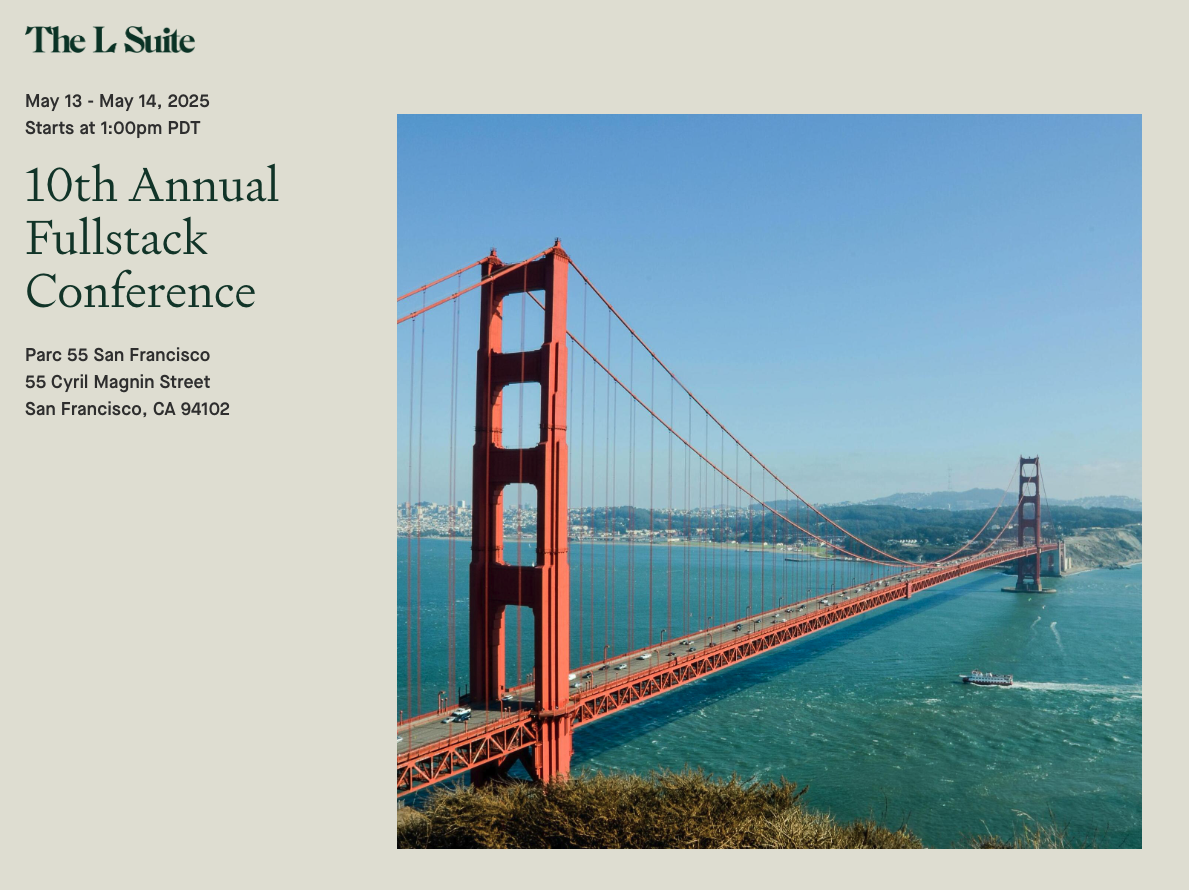 The L Suite

May 13 - May 14, 2025
Starts at 1:00pm PDT

10th Annual Fullstack Conference

Parc 55 San Francisco
55 Cyril Magnin Street
San Francisco, CA 94102